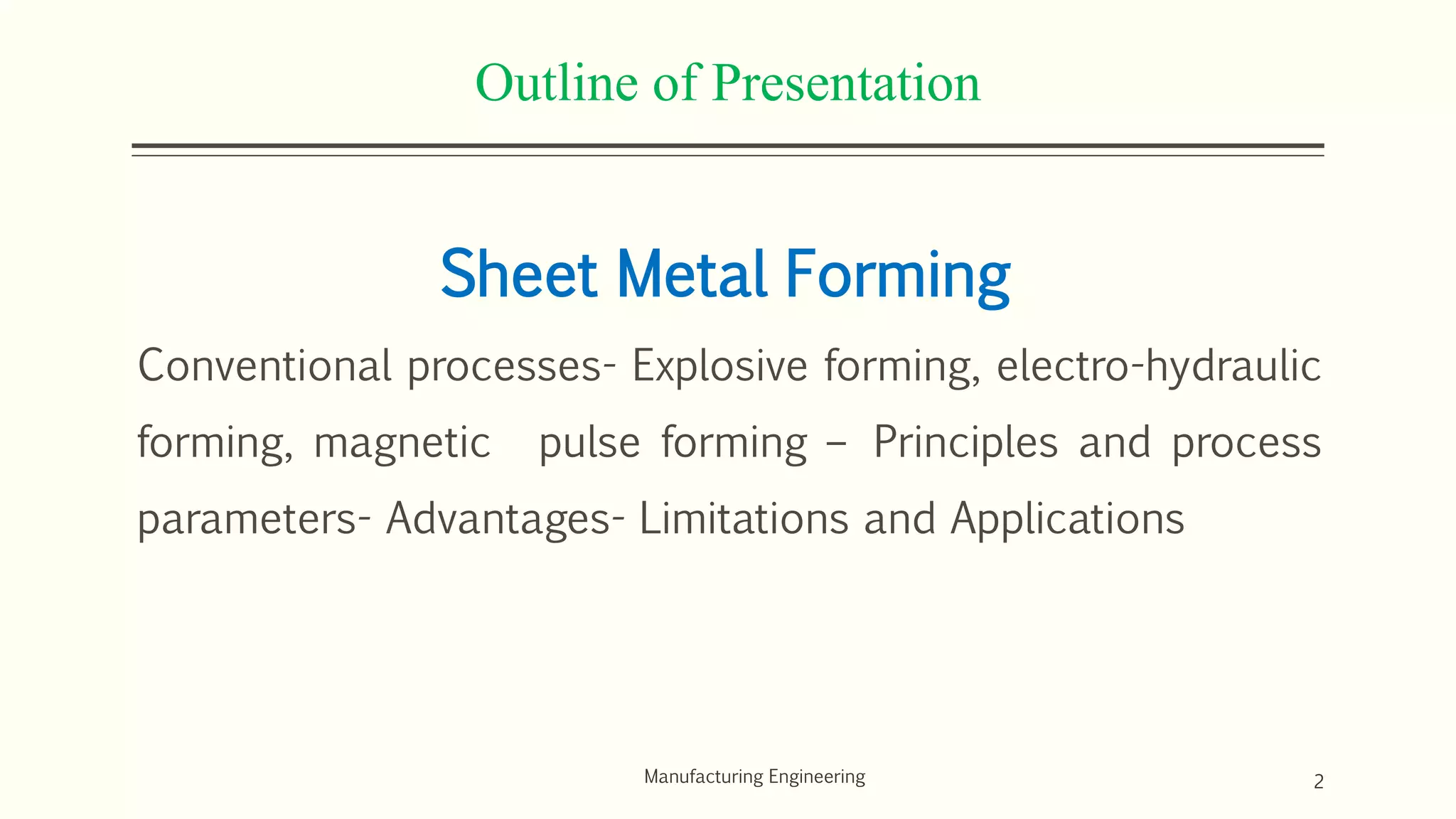 Outline of Presentation

Sheet Metal Forming

Conventional processes- Explosive forming, electro-hydraulic forming, magnetic pulse forming – Principles and process parameters- Advantages- Limitations and Applications

Manufacturing Engineering

2